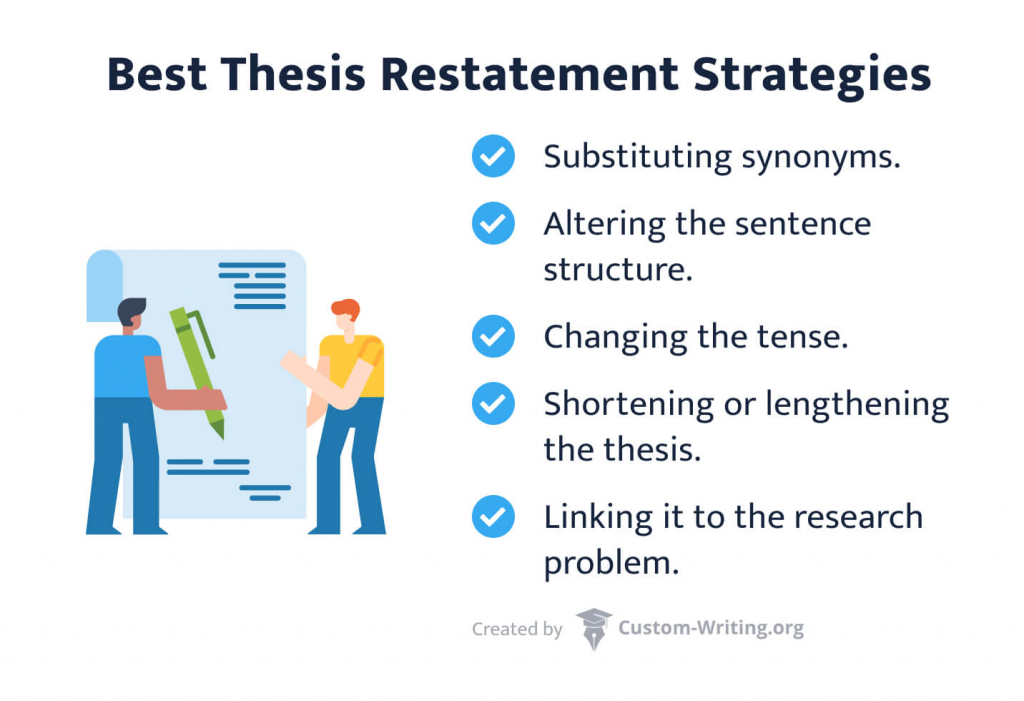 Best Thesis Restatement Strategies

Substituting synonyms.

Altering the sentence structure.

Changing the tense.

Shortening or lengthening the thesis.

Linking it to the research problem.

Created by Custom-Writing.org